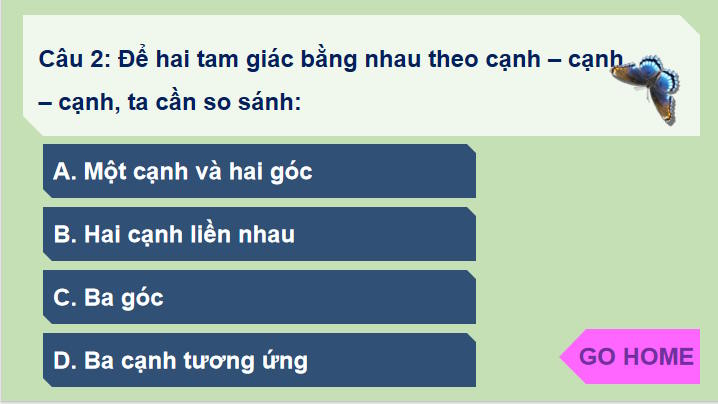 Câu 2: Để hai tam giác bằng nhau theo cạnh – cạnh – cạnh, ta cần so sánh:

A. Một cạnh và hai góc

B. Hai cạnh liền nhau

C. Ba góc

D. Ba cạnh tương ứng

GO HOME